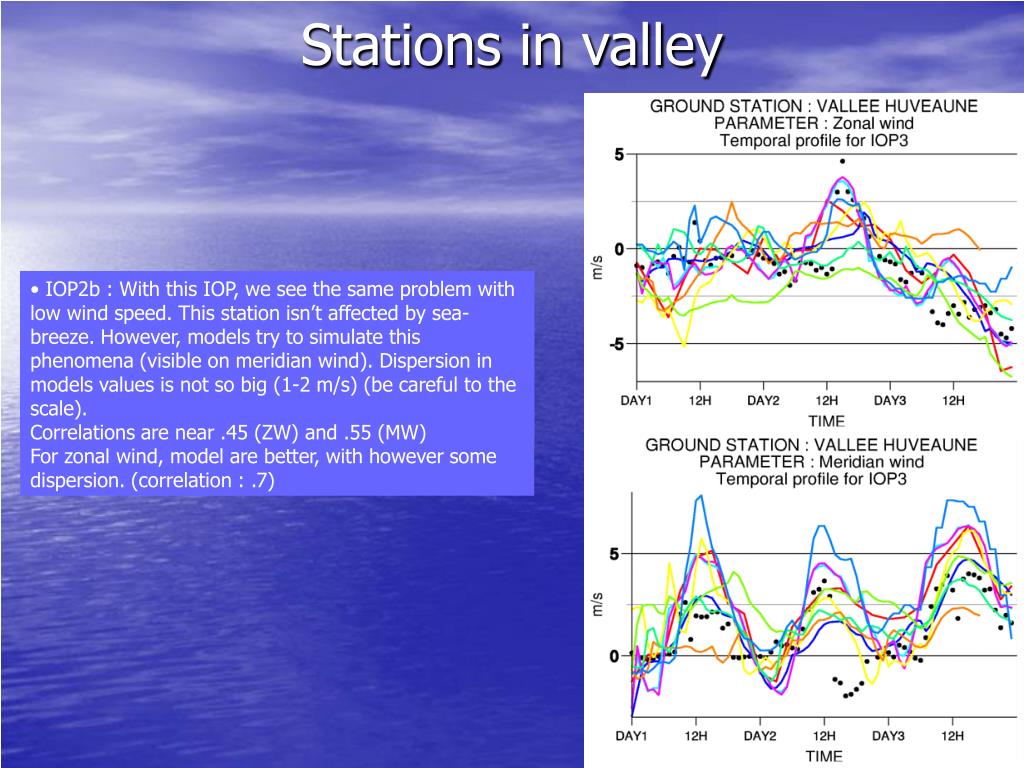 Stations in valley

• IOP2b : With this IOP, we see the same problem with low wind speed. This station isn't affected by sea-breeze. However, models try to simulate this phenomena (visible on meridian wind). Dispersion in models values is not so big (1-2 m/s) (be careful to the scale).
Correlations are near .45 (ZW) and .55 (MW)
For zonal wind, model are better, with however some dispersion. (correlation : .7)

GROUND STATION : VALLEE HUVEAUNE
PARAMETER : Zonal wind
Temporal profile for IOP3

5
0
-5
m/s
DAY1 12H DAY2 12H DAY3 12H
TIME

GROUND STATION : VALLEE HUVEAUNE
PARAMETER : Meridian wind
Temporal profile for IOP3

5
0
m/s
DAY1 12H DAY2 12H DAY3 12H
TIME